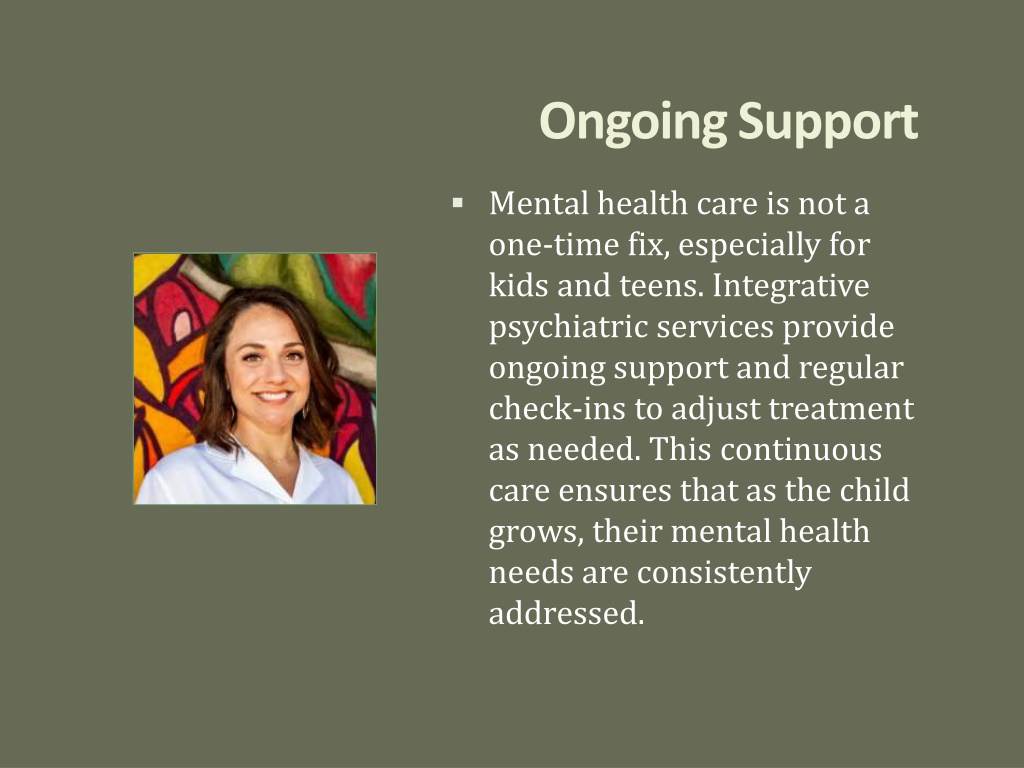 Ongoing Support

▪ Mental health care is not a one-time fix, especially for kids and teens. Integrative psychiatric services provide ongoing support and regular check-ins to adjust treatment as needed. This continuous care ensures that as the child grows, their mental health needs are consistently addressed.